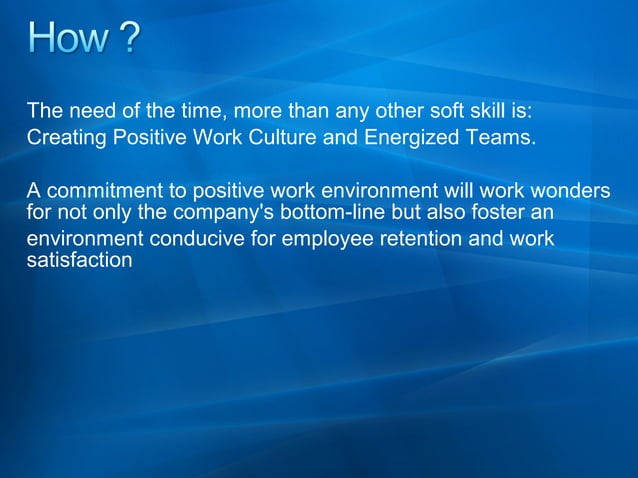 How ?

The need of the time, more than any other soft skill is: Creating Positive Work Culture and Energized Teams.

A commitment to positive work environment will work wonders for not only the company's bottom-line but also foster an environment conducive for employee retention and work satisfaction